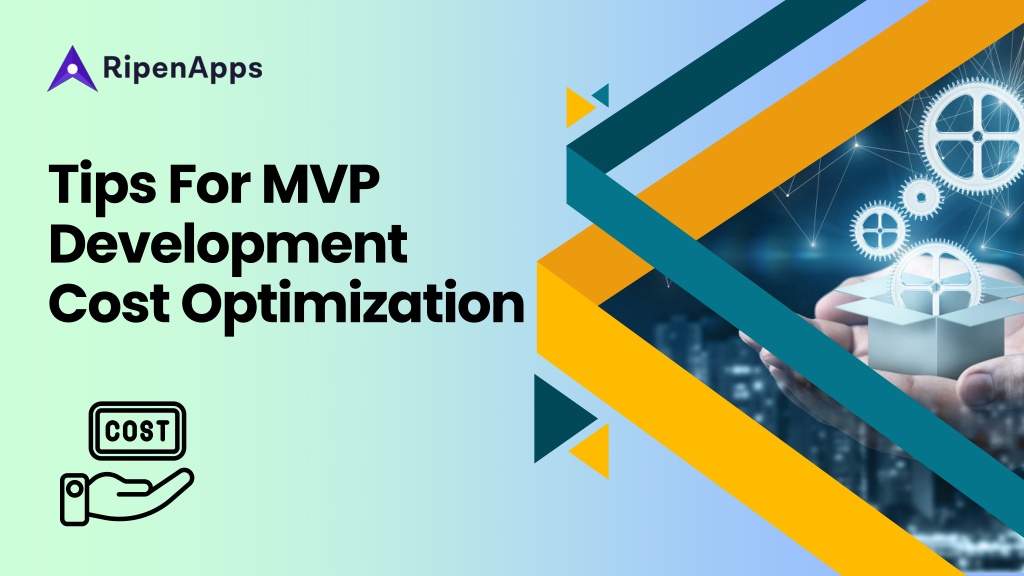 RipenApps

Tips For MVP Development Cost Optimization

COST